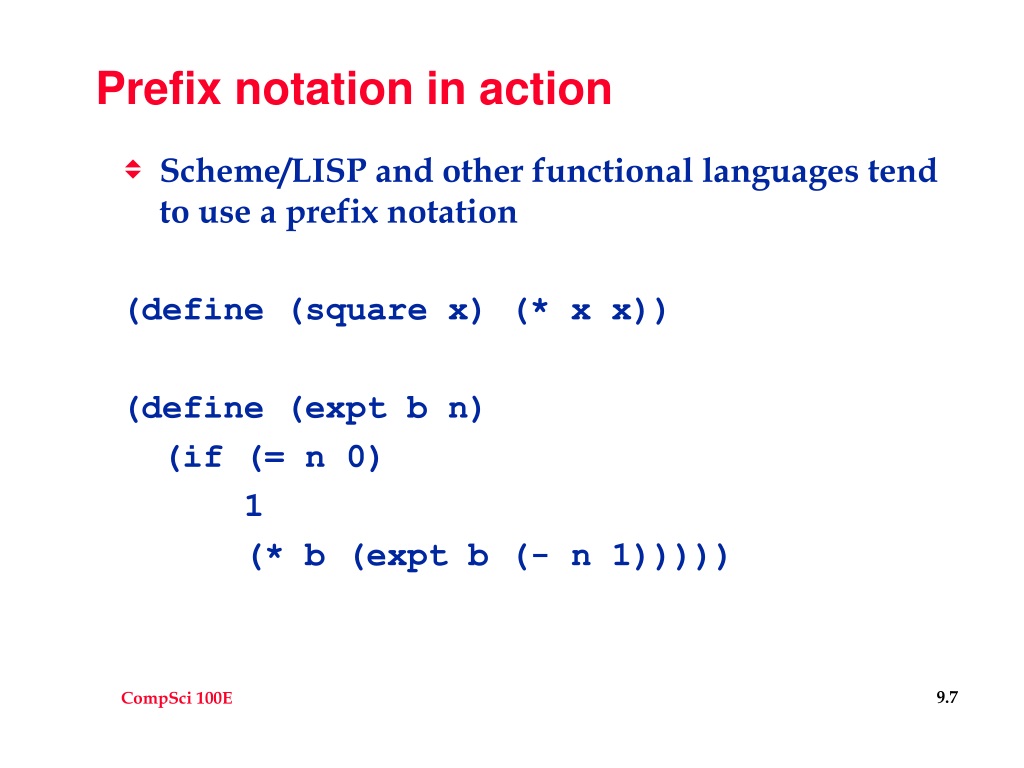 Prefix notation in action

Scheme/LISP and other functional languages tend to use a prefix notation

(define (square x) (* x x))

(define (expt b n)
  (if (= n 0)
      1
      (* b (expt b (- n 1)))))

CompSci 100E

9.7